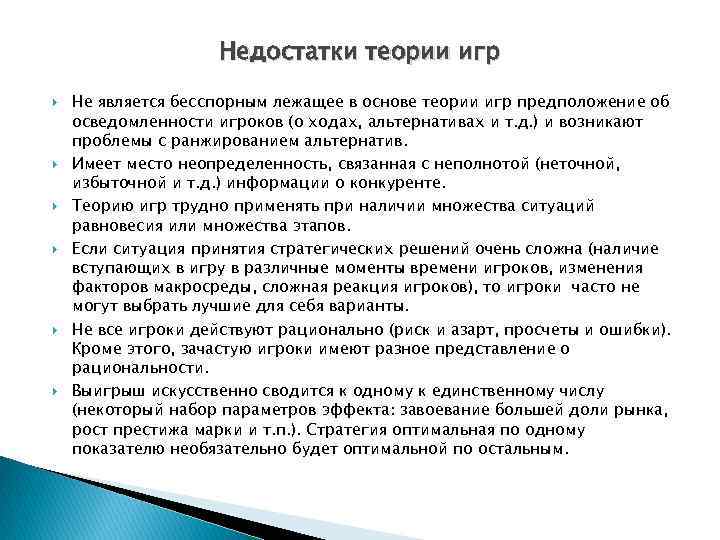 Недостатки теории игр

Не является бесспорным лежащее в основе теории игр предположение об осведомленности игроков (о ходах, альтернативах и т.д.) и возникают проблемы с ранжированием альтернатив.

Имеет место неопределенность, связанная с неполнотой (неточной, избыточной и т.д.) информации о конкуренте.

Теорию игр трудно применять при наличии множества ситуаций равновесия или множества этапов.

Если ситуация принятия стратегических решений очень сложна (наличие вступающих в игру в различные моменты времени игроков, изменения факторов макросреды, сложная реакция игроков), то игроки часто не могут выбрать лучшие для себя варианты.

Не все игроки действуют рационально (риск и азарт, просчеты и ошибки). Кроме этого, зачастую игроки имеют разное представление о рациональности.

Выигрыш искусственно сводится к одному к единственному числу (некоторый набор параметров эффекта: завоевание большей доли рынка, рост престижа марки и т.п.). Стратегия оптимальная по одному показателю необязательно будет оптимальной по остальным.